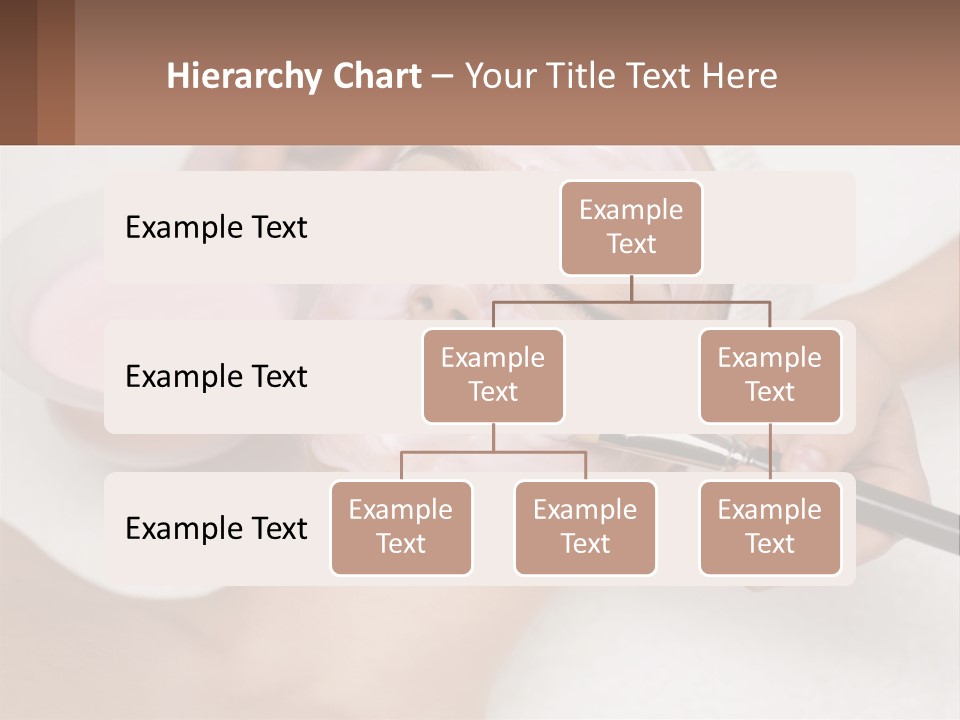 Hierarchy Chart – Your Title Text Here

Example Text

Example Text

Example Text

Example Text

Example Text

Example Text

Example Text

Example Text

Example Text